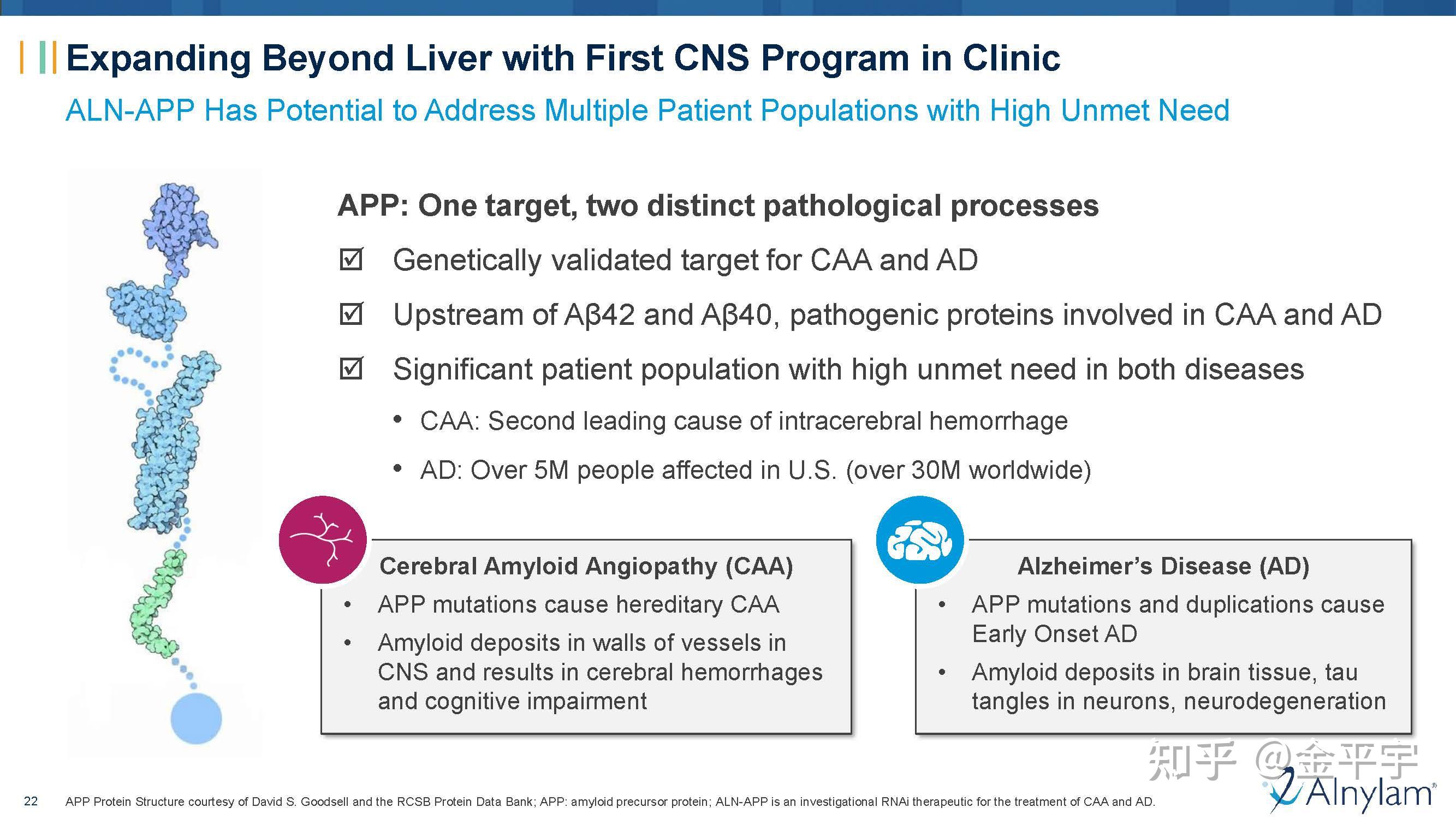 Expanding Beyond Liver with First CNS Program in Clinic

ALN-APP Has Potential to Address Multiple Patient Populations with High Unmet Need

APP: One target, two distinct pathological processes

☑ Genetically validated target for CAA and AD

☑ Upstream of Aβ42 and Aβ40, pathogenic proteins involved in CAA and AD

☑ Significant patient population with high unmet need in both diseases

• CAA: Second leading cause of intracerebral hemorrhage

• AD: Over 5M people affected in U.S. (over 30M worldwide)

Cerebral Amyloid Angiopathy (CAA)

• APP mutations cause hereditary CAA

• Amyloid deposits in walls of vessels in CNS and results in cerebral hemorrhages and cognitive impairment

Alzheimer's Disease (AD)

• APP mutations and duplications cause Early Onset AD

• Amyloid deposits in brain tissue, tau tangles in neurons, neurodegeneration

知乎 @金平宇

22 APP Protein Structure courtesy of David S. Goodsell and the RCSB Protein Data Bank; APP: amyloid precursor protein; ALN-APP is an investigational RNAi therapeutic for the treatment of CAA and AD.

Alnylam®